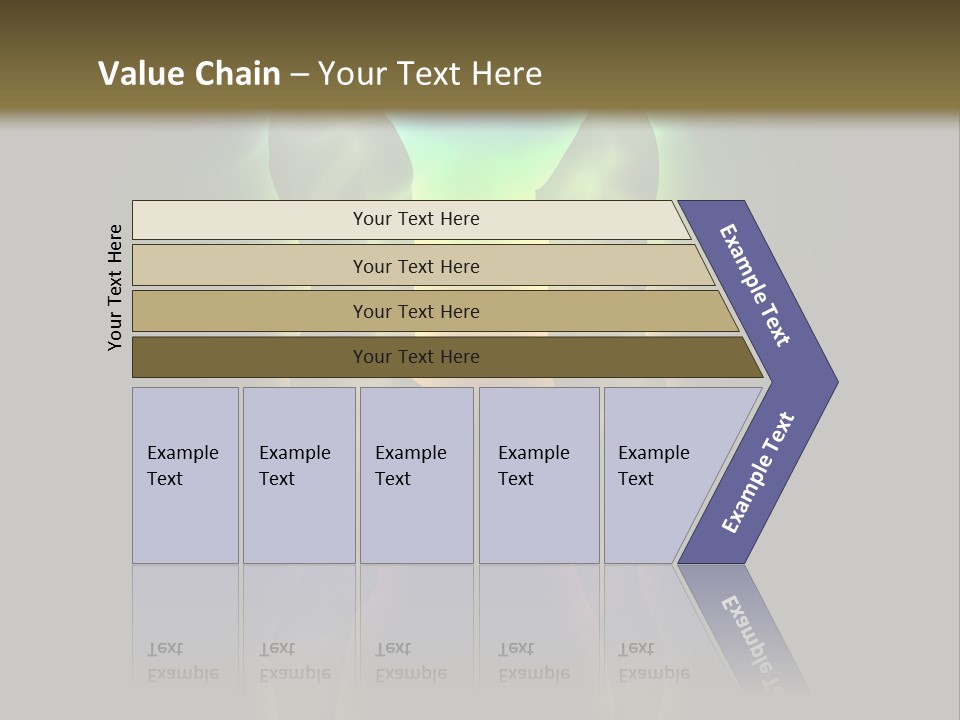 Value Chain – Your Text Here

Your Text Here

Your Text Here

Your Text Here

Your Text Here

Your Text Here

Example Text

Example Text

Example Text

Example Text

Example Text

Example Text

Example Text